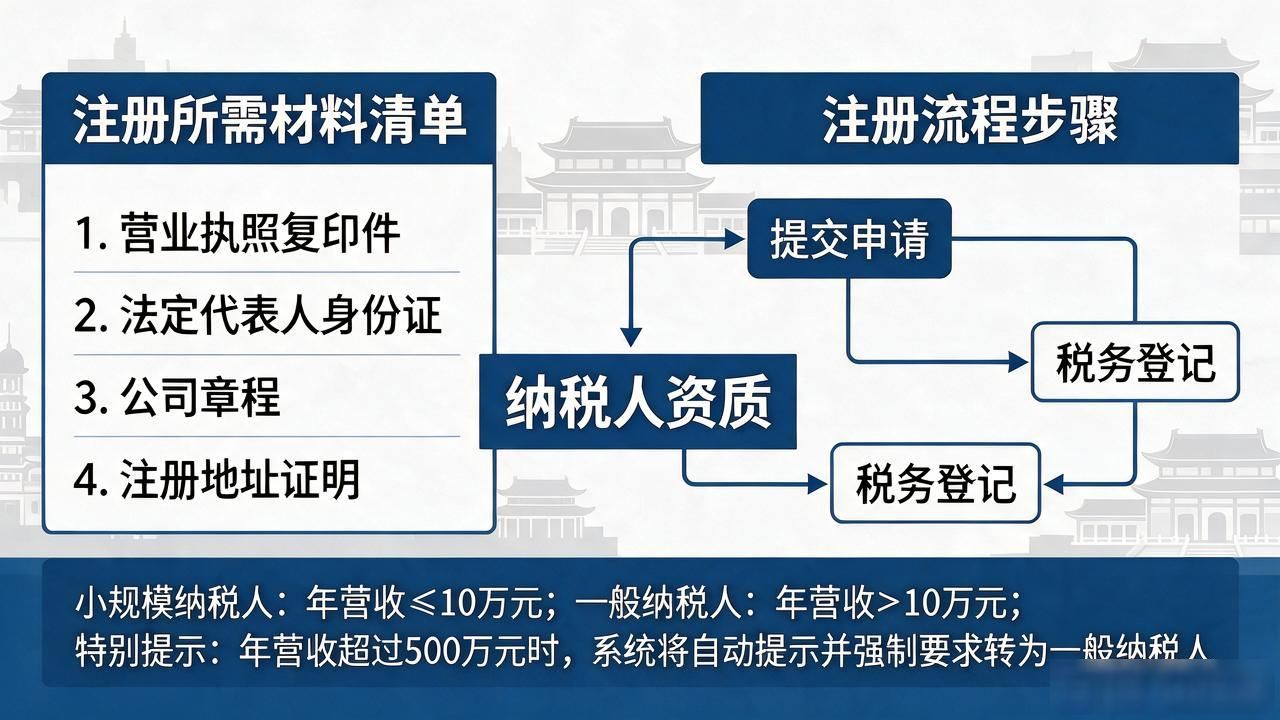 注册所需材料清单

1. 营业执照复印件
2. 法定代表人身份证
3. 公司章程
4. 注册地址证明

注册流程步骤

提交申请
税务登记
纳税人资质
税务登记

小规模纳税人：年营收≤10万元；一般纳税人：年营收>10万元；
特别提示：年营收超过500万元时，系统将自动提示并强制要求转为一般纳税人